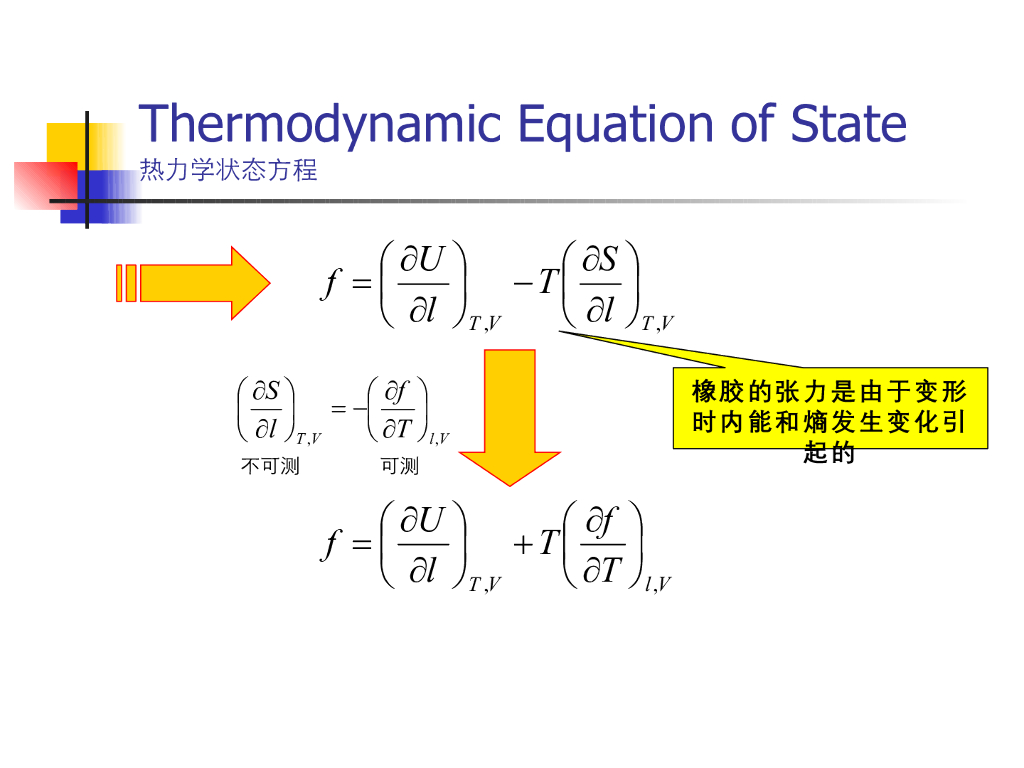 Thermodynamic Equation of State
热力学状态方程

$f = \left(\frac{\partial U}{\partial l}\right)_{T,V} - T\left(\frac{\partial S}{\partial l}\right)_{T,V}$

橡胶的张力是由于变形时内能和熵发生变化引起的

$\left(\frac{\partial S}{\partial l}\right)_{T,V} = -\left(\frac{\partial f}{\partial T}\right)_{l,V}$

不可测　　可测

$f = \left(\frac{\partial U}{\partial l}\right)_{T,V} + T\left(\frac{\partial f}{\partial T}\right)_{l,V}$